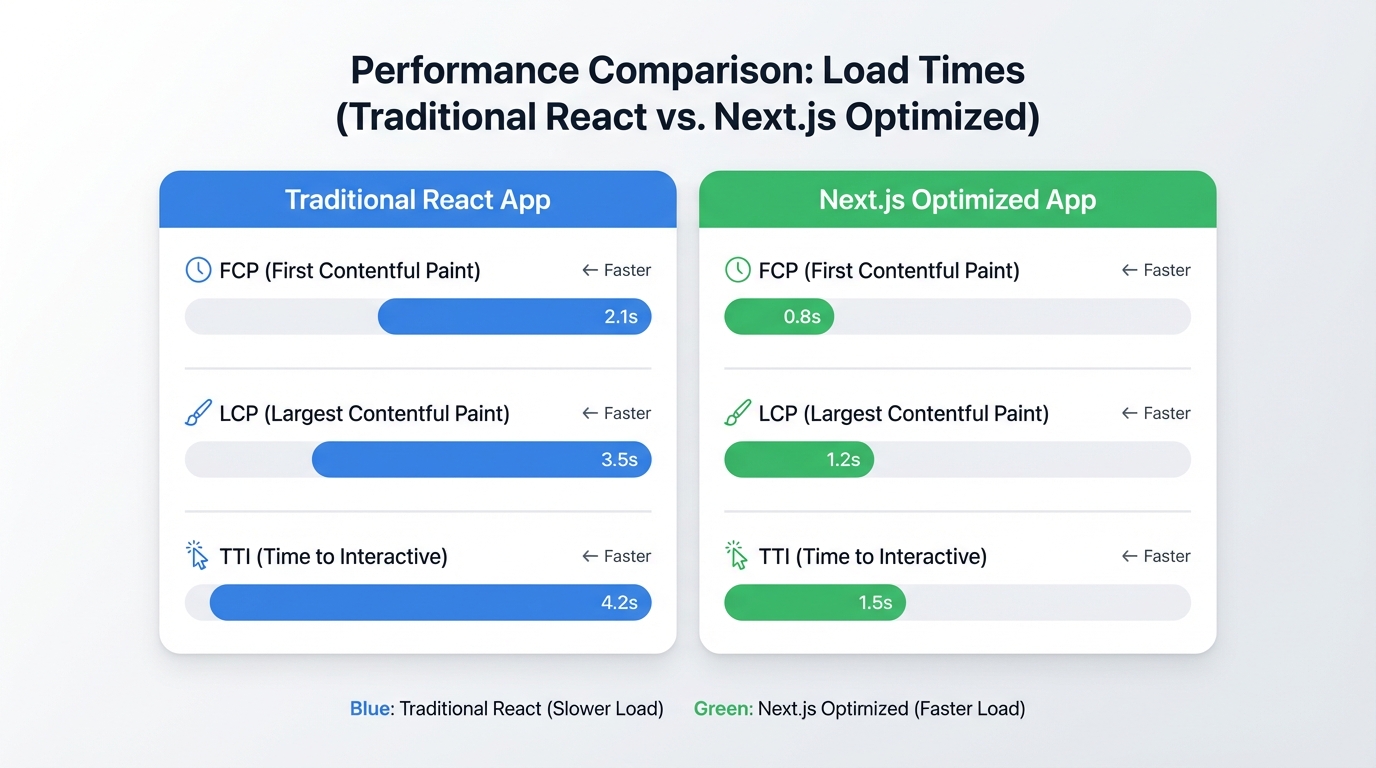 Performance Comparison: Load Times
(Traditional React vs. Next.js Optimized)

Traditional React App

FCP (First Contentful Paint) ← Faster

2.1s

LCP (Largest Contentful Paint) ← Faster

3.5s

TTI (Time to Interactive) ← Faster

4.2s

Next.js Optimized App

FCP (First Contentful Paint) ← Faster

0.8s

LCP (Largest Contentful Paint) ← Faster

1.2s

TTI (Time to Interactive) ← Faster

1.5s

Blue: Traditional React (Slower Load) Green: Next.js Optimized (Faster Load)